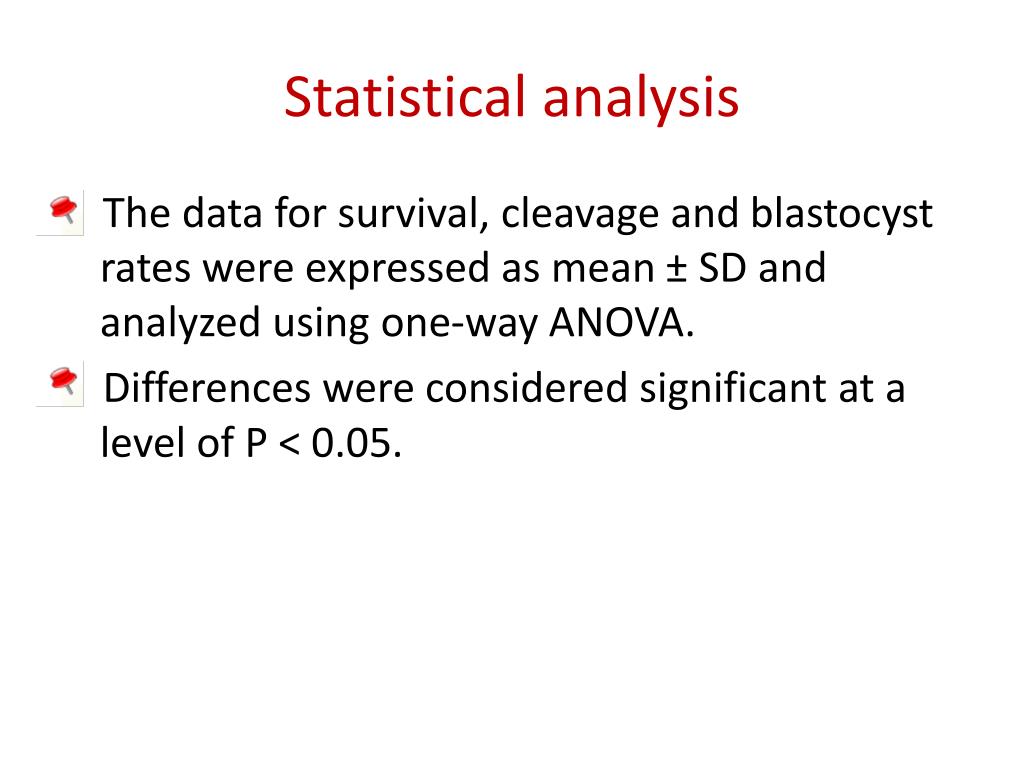 Statistical analysis

The data for survival, cleavage and blastocyst rates were expressed as mean ± SD and analyzed using one-way ANOVA.

Differences were considered significant at a level of P < 0.05.